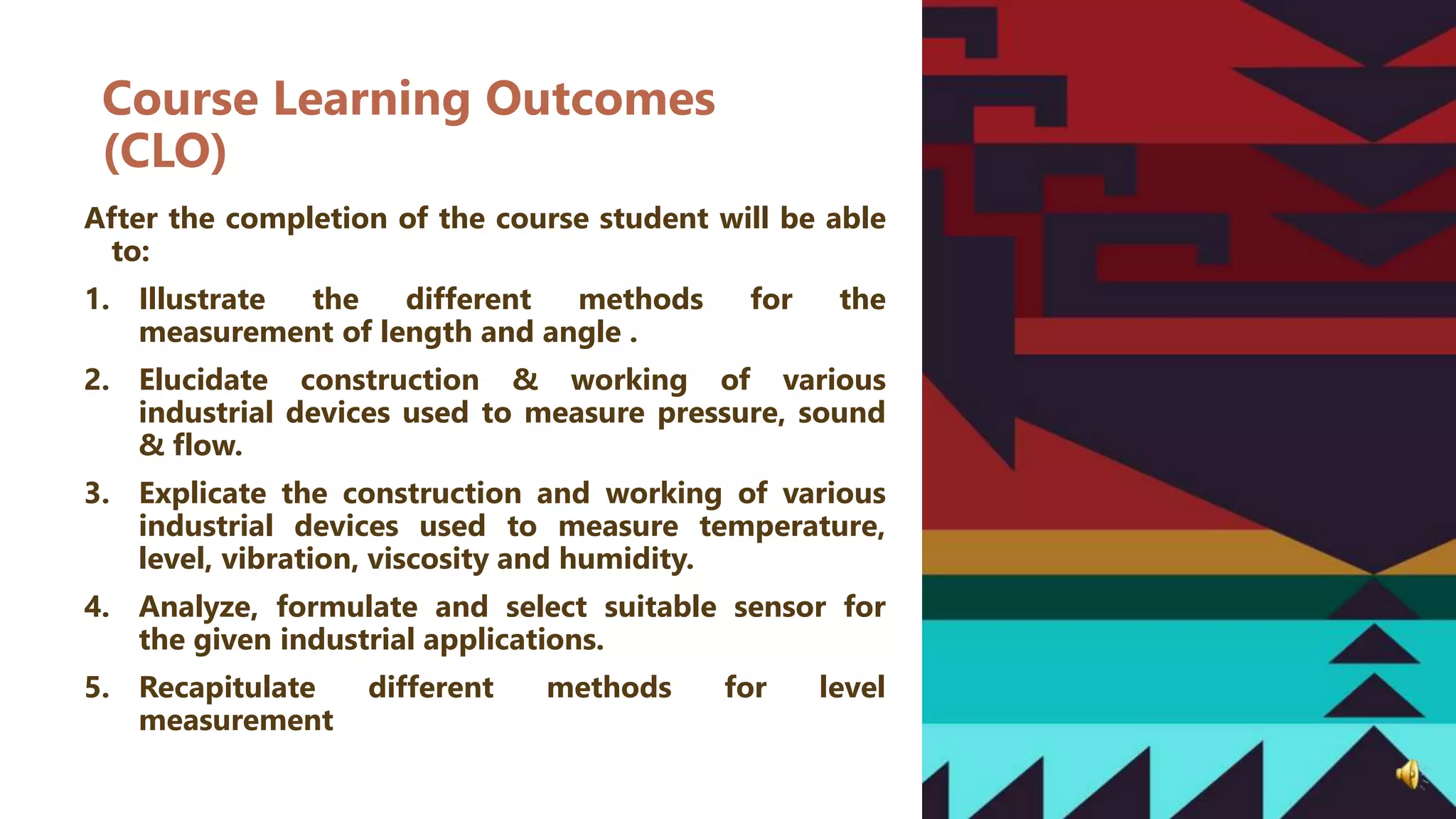 Course Learning Outcomes (CLO)

After the completion of the course student will be able to:

1. Illustrate the different methods for the measurement of length and angle .

2. Elucidate construction & working of various industrial devices used to measure pressure, sound & flow.

3. Explicate the construction and working of various industrial devices used to measure temperature, level, vibration, viscosity and humidity.

4. Analyze, formulate and select suitable sensor for the given industrial applications.

5. Recapitulate different methods for level measurement